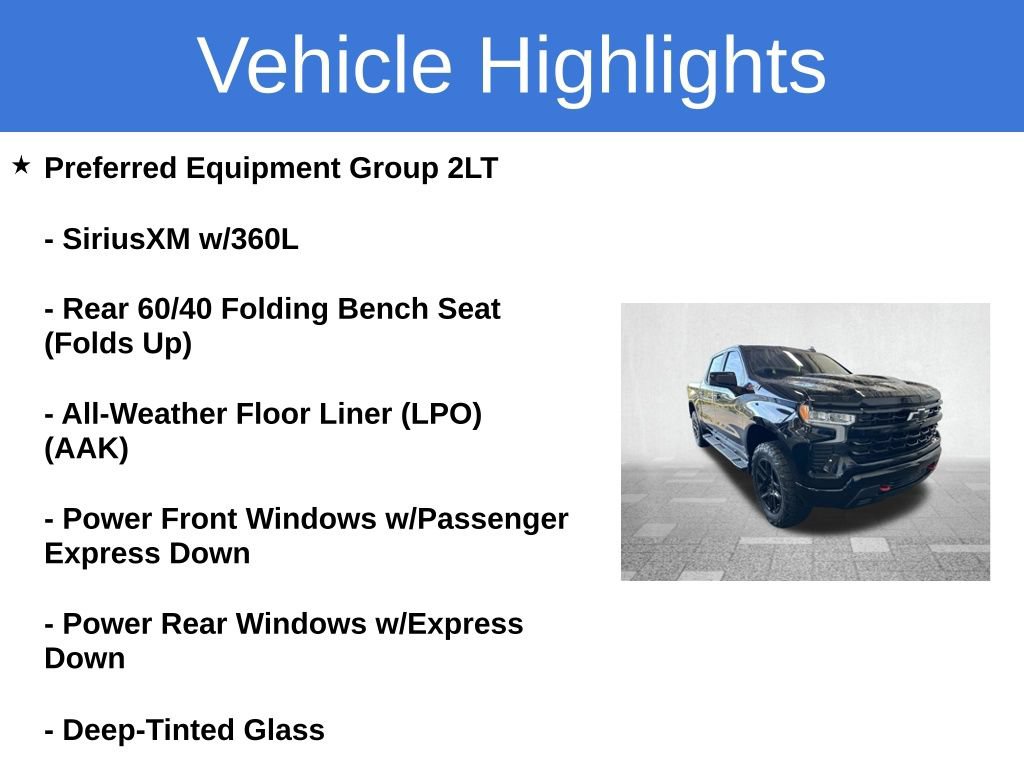 Vehicle Highlights

★ Preferred Equipment Group 2LT

- SiriusXM w/360L

- Rear 60/40 Folding Bench Seat (Folds Up)

- All-Weather Floor Liner (LPO) (AAK)

- Power Front Windows w/Passenger Express Down

- Power Rear Windows w/Express Down

- Deep-Tinted Glass